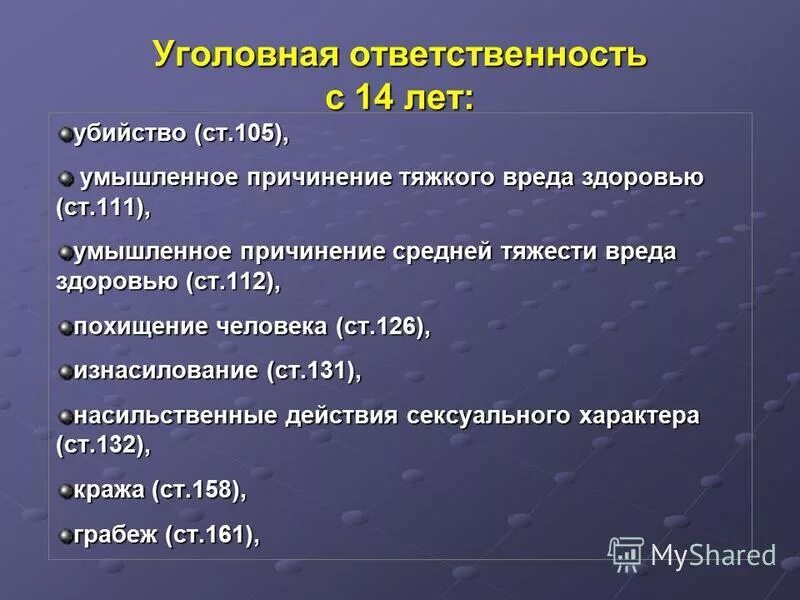 Уголовная ответственность с 14 лет:

убийство (ст.105),

умышленное причинение тяжкого вреда здоровью (ст.111),

умышленное причинение средней тяжести вреда здоровью (ст.112),

похищение человека (ст.126),

изнасилование (ст.131),

насильственные действия сексуального характера (ст.132),

кража (ст.158),

грабеж (ст.161),

MyShared